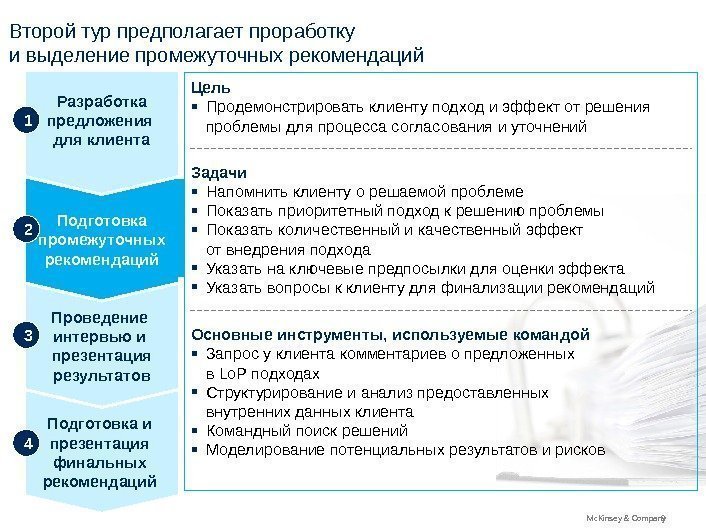 Второй тур предполагает проработку и выделение промежуточных рекомендаций

1 Разработка предложения для клиента

2 Подготовка промежуточных рекомендаций

3 Проведение интервью и презентация результатов

4 Подготовка и презентация финальных рекомендаций

Цель
▪ Продемонстрировать клиенту подход и эффект от решения проблемы для процесса согласования и уточнений

Задачи
▪ Напомнить клиенту о решаемой проблеме
▪ Показать приоритетный подход к решению проблемы
▪ Показать количественный и качественный эффект от внедрения подхода
▪ Указать на ключевые предпосылки для оценки эффекта
▪ Указать вопросы к клиенту для финализации рекомендаций

Основные инструменты, используемые командой
▪ Запрос у клиента комментариев о предложенных в LoP подходах
▪ Структурирование и анализ предоставленных внутренних данных клиента
▪ Командный поиск решений
▪ Моделирование потенциальных результатов и рисков

McKinsey & Company 9